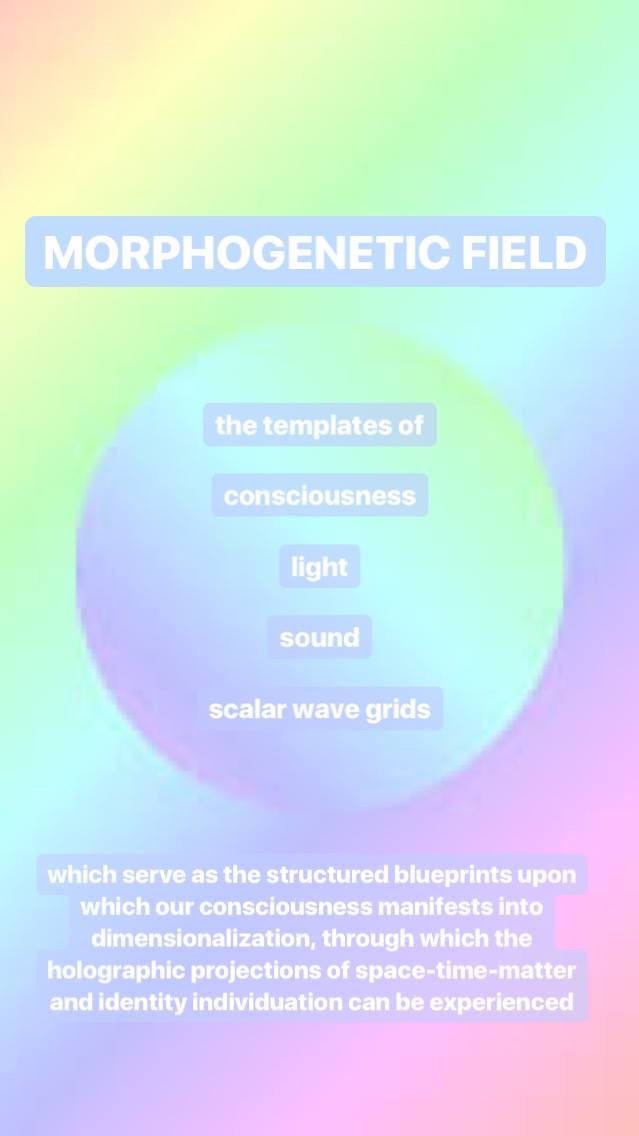 MORPHOGENETIC FIELD

the templates of

consciousness

light

sound

scalar wave grids

which serve as the structured blueprints upon which our consciousness manifests into dimensionalization, through which the holographic projections of space-time-matter and identity individuation can be experienced